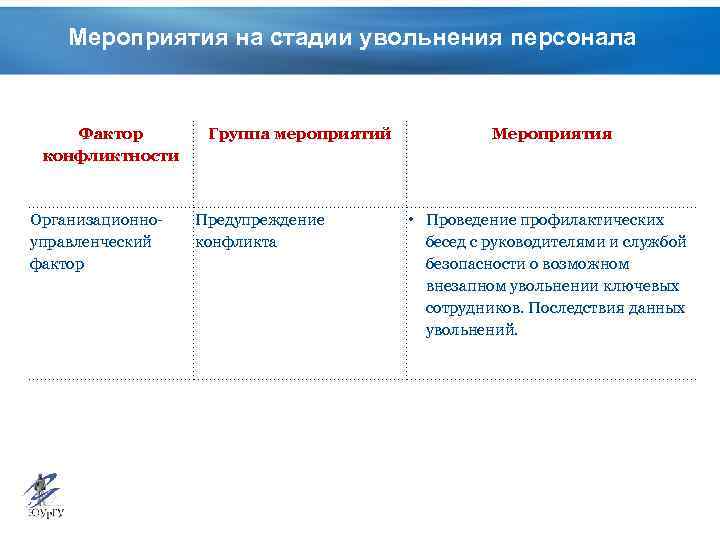 Мероприятия на стадии увольнения персонала

| Фактор конфликтности | Группа мероприятий | Мероприятия |
|---|---|---|
| Организационно-управленческий фактор | Предупреждение конфликта | • Проведение профилактических бесед с руководителями и службой безопасности о возможном внезапном увольнении ключевых сотрудников. Последствия данных увольнений. |

ЮУрГУ